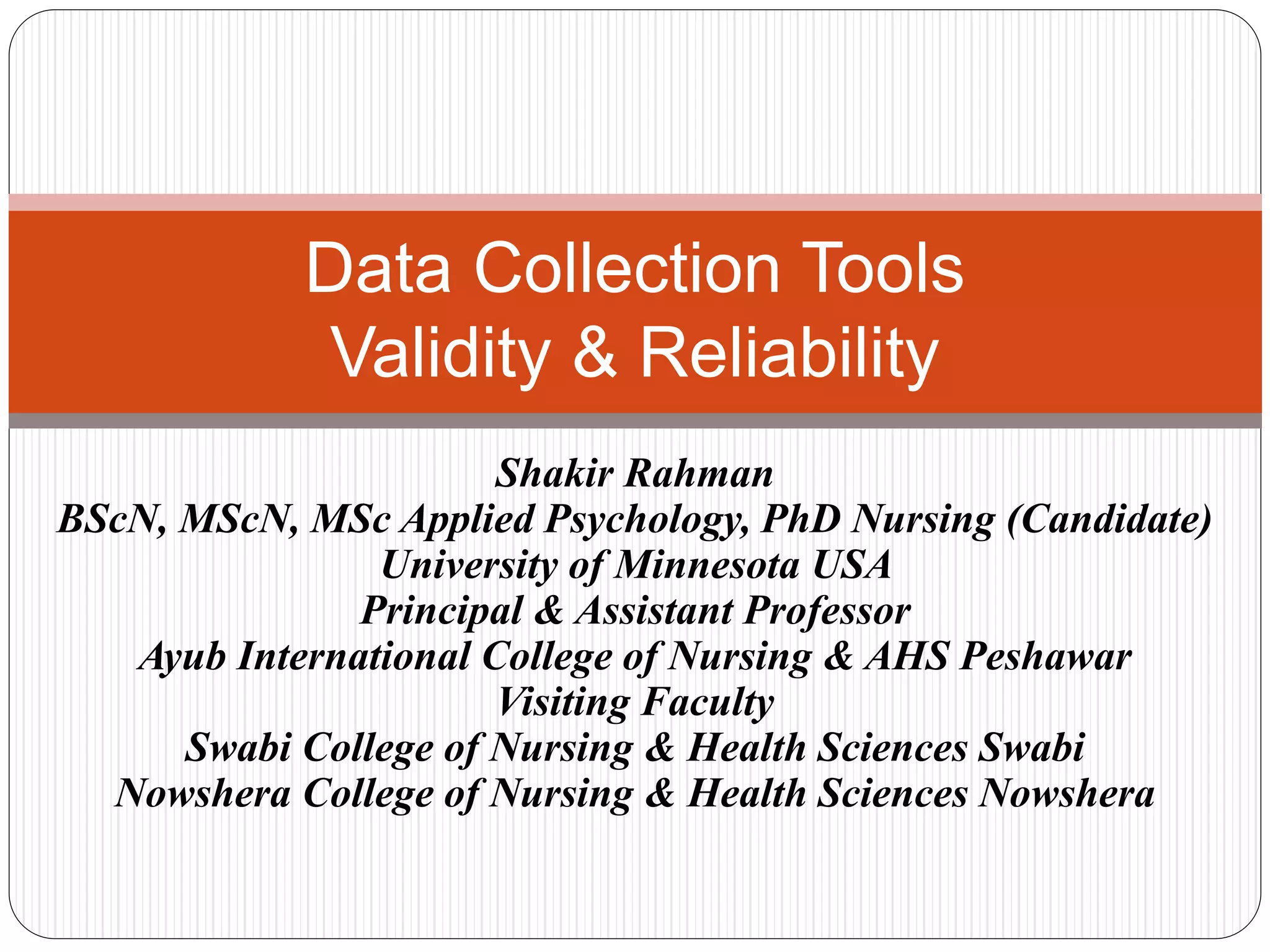 Data Collection Tools
Validity & Reliability

Shakir Rahman
BScN, MScN, MSc Applied Psychology, PhD Nursing (Candidate)
University of Minnesota USA
Principal & Assistant Professor
Ayub International College of Nursing & AHS Peshawar
Visiting Faculty
Swabi College of Nursing & Health Sciences Swabi
Nowshera College of Nursing & Health Sciences Nowshera